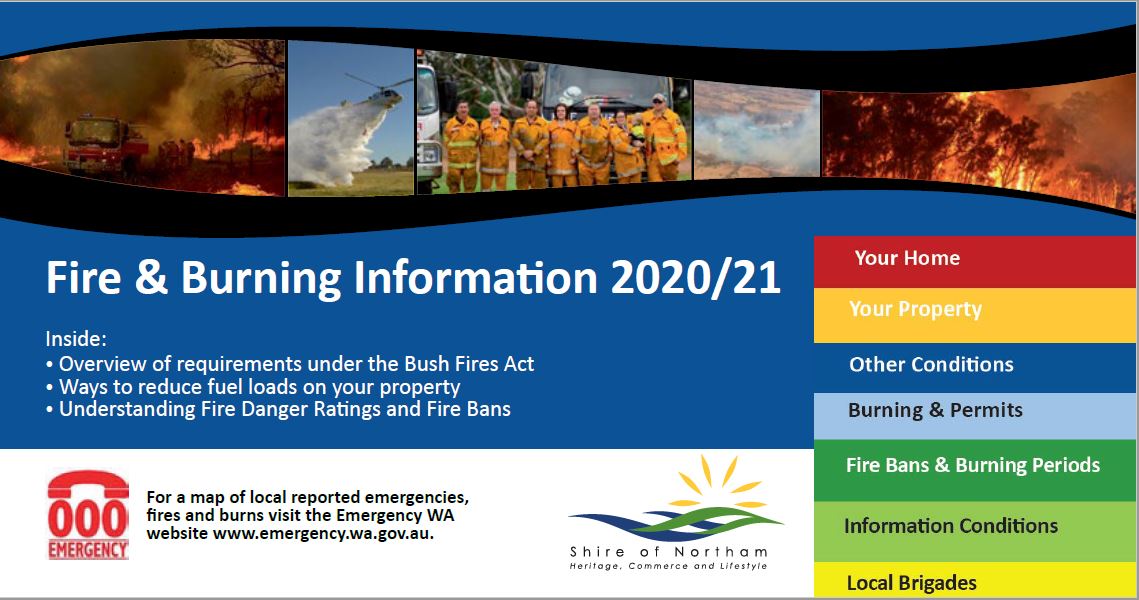 Fire & Burning Information 2020/21

Inside:
• Overview of requirements under the Bush Fires Act
• Ways to reduce fuel loads on your property
• Understanding Fire Danger Ratings and Fire Bans

000
EMERGENCY

For a map of local reported emergencies, fires and burns visit the Emergency WA website www.emergency.wa.gov.au.

Shire of Northam
Heritage, Commerce and Lifestyle

Your Home
Your Property
Other Conditions
Burning & Permits
Fire Bans & Burning Periods
Information Conditions
Local Brigades